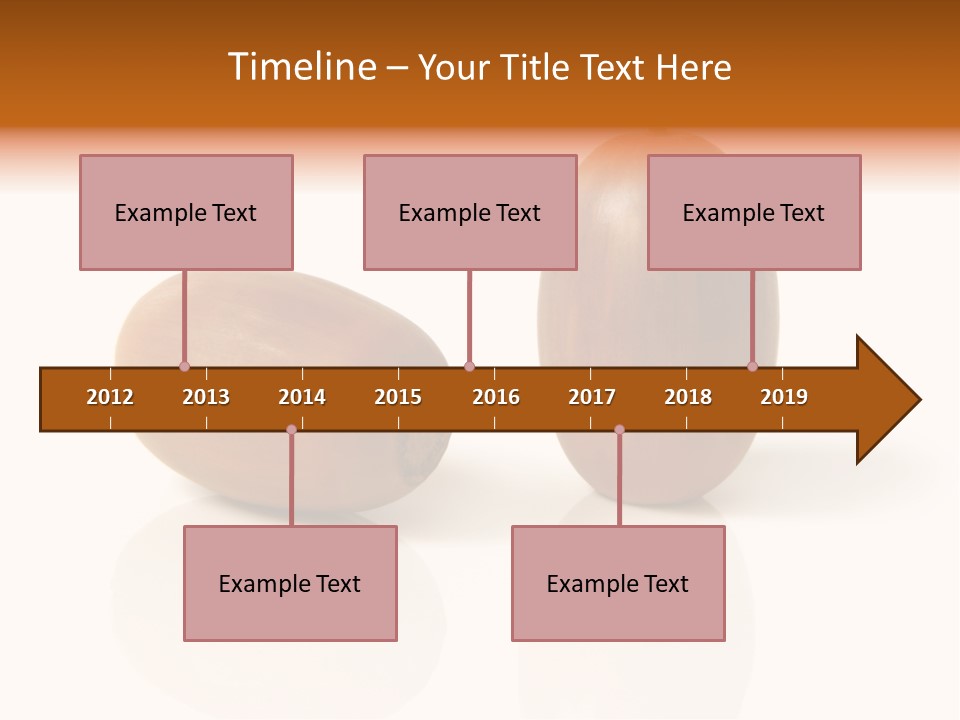 Timeline – Your Title Text Here

Example Text

Example Text

Example Text

2012 2013 2014 2015 2016 2017 2018 2019

Example Text

Example Text